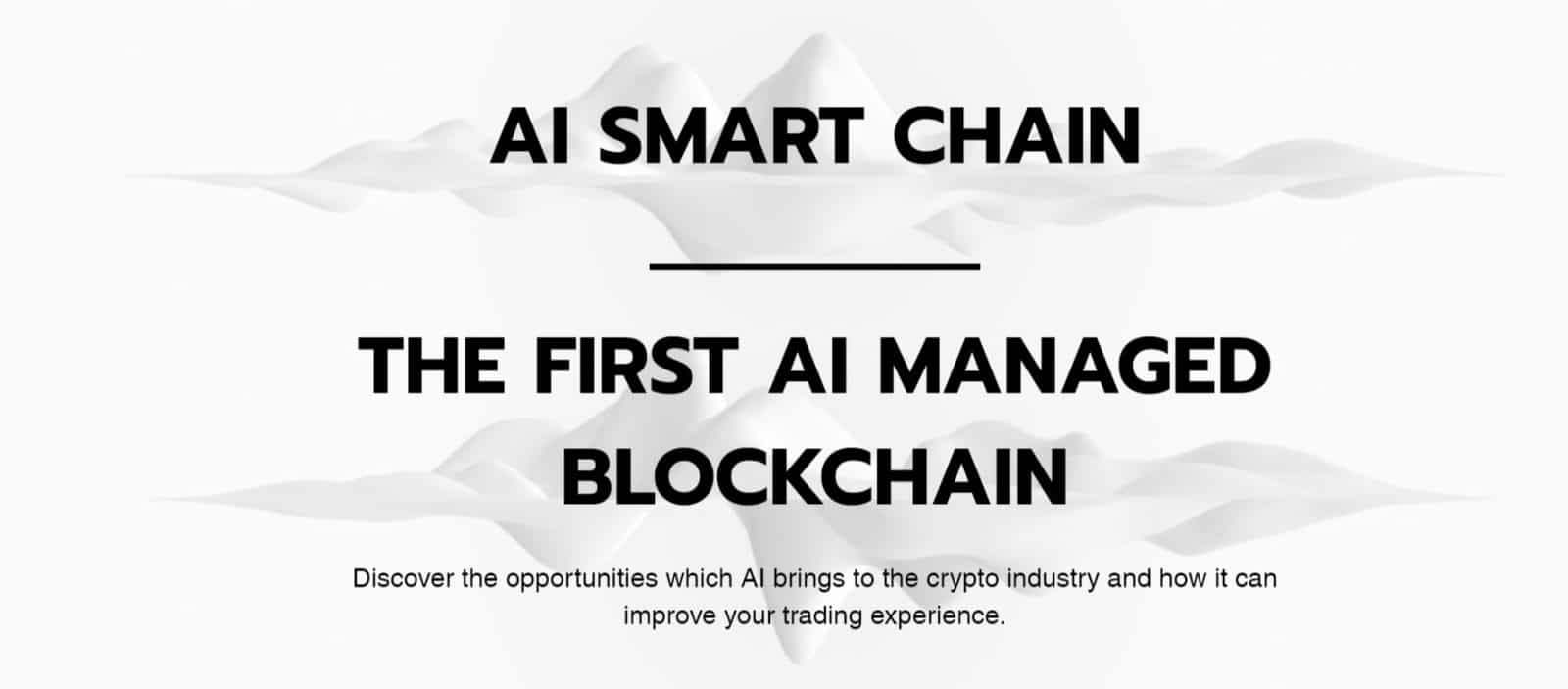 AI SMART CHAIN

THE FIRST AI MANAGED BLOCKCHAIN

Discover the opportunities which AI brings to the crypto industry and how it can improve your trading experience.